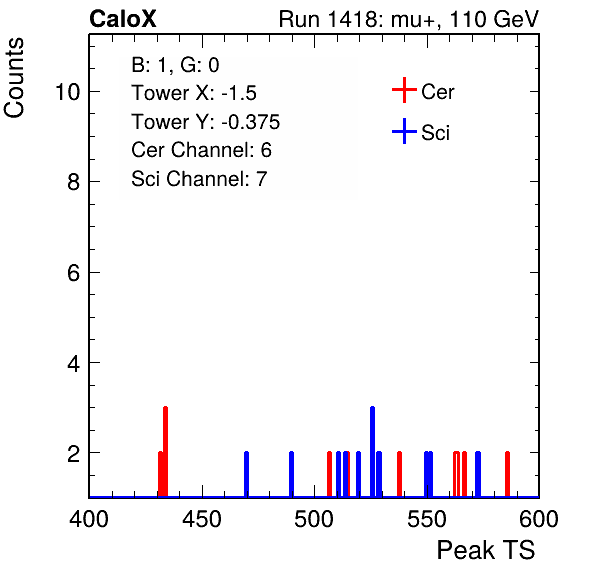 CaloX

Run 1418: mu+, 110 GeV

Counts

B: 1, G: 0
Tower X: -1.5
Tower Y: -0.375
Cer Channel: 6
Sci Channel: 7

Cer
Sci

10
8
6
4
2

400
450
500
550
600

Peak TS